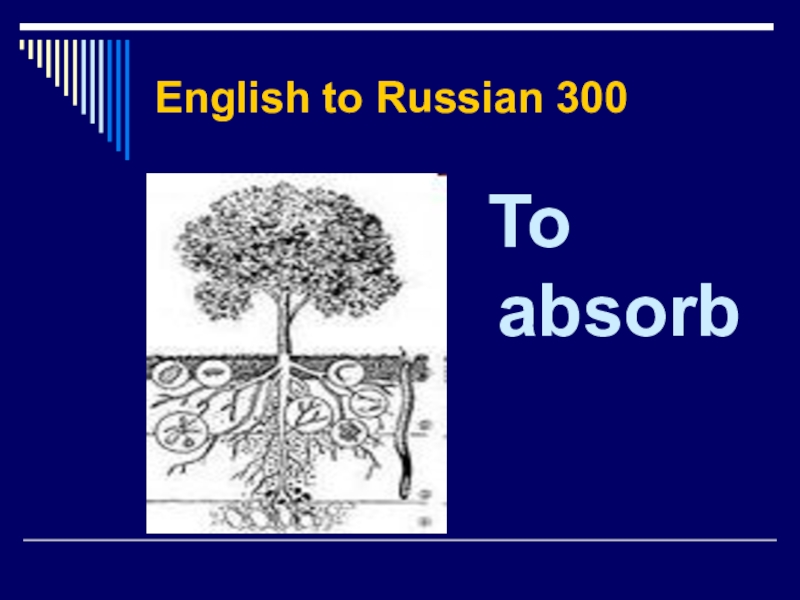 English to Russian 300

To absorb